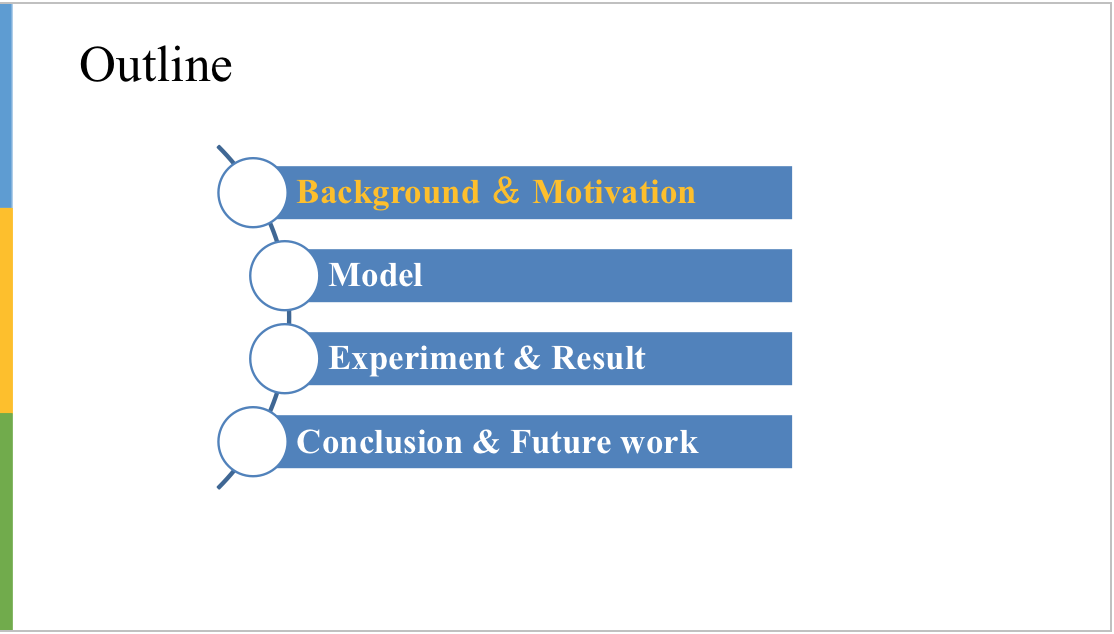 Outline

Background & Motivation

Model

Experiment & Result

Conclusion & Future work